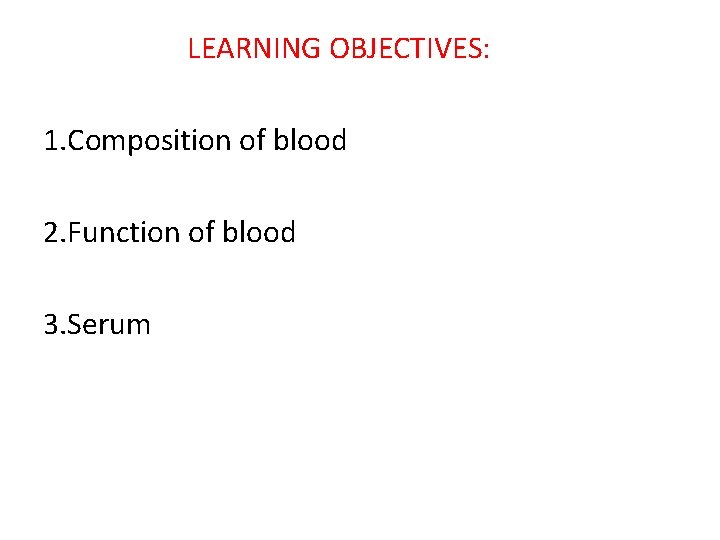 LEARNING OBJECTIVES:

1.Composition of blood

2.Function of blood

3.Serum